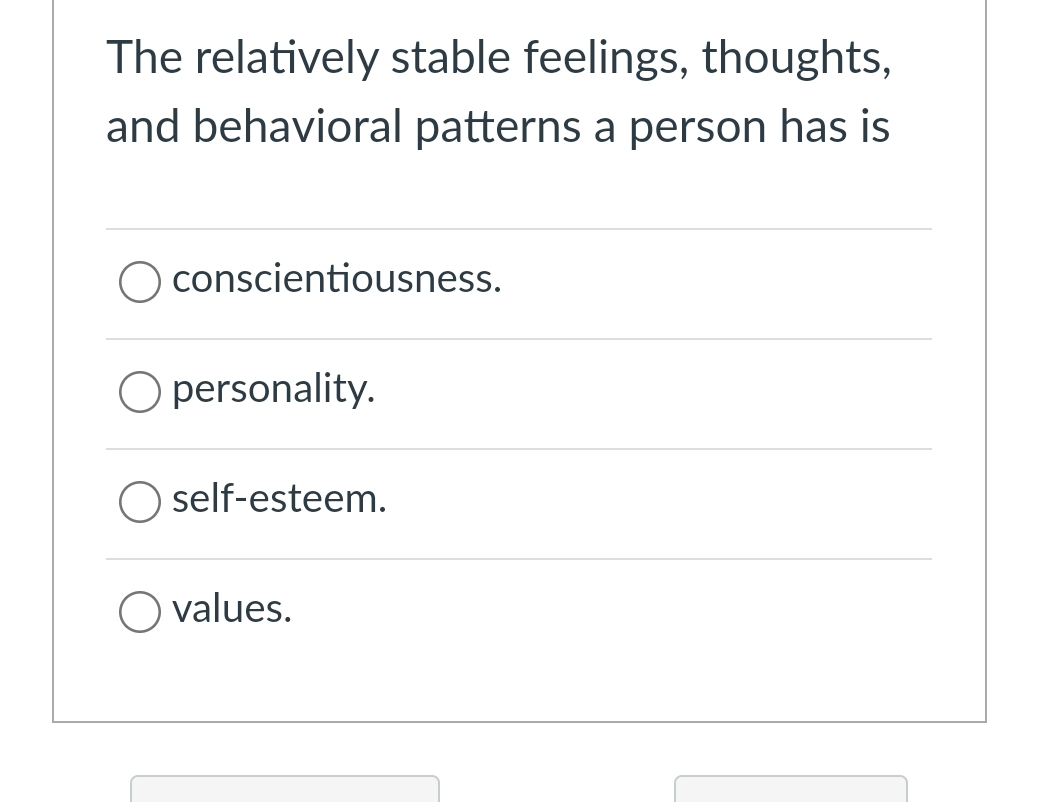 The relatively stable feelings, thoughts, and behavioral patterns a person has is

conscientiousness.

personality.

self-esteem.

values.